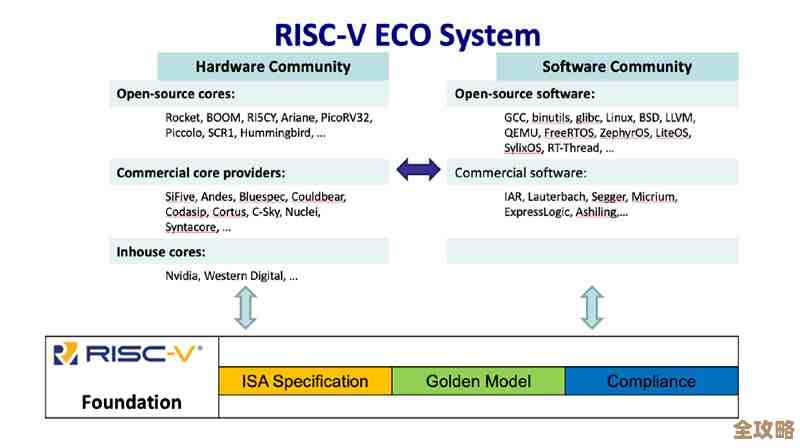 RISC-V ECO System

Hardware Community

Open-source cores:

Rocket, BOOM, RI5CY, Ariane, PicoRV32, Piccolo, SCR1, Hummingbird, ...

Commercial core providers:

SiFive, Andes, Bluespec, Couldbear, Codasip, Cortus, C-Sky, Nuclei, Syntacore, ...

Inhouse cores:

Nvidia, Western Digital, ...

Software Community

Open-source software:

GCC, binutils, glibc, Linux, BSD, LLVM, QEMU, FreeRTOS, ZephyrOS, LiteOS, SylixOS, RT-Thread, ...

Commercial software:

IAR, Lauterbach, Segger, Micrium, ExpressLogic, Ashiling,...

RISC-V®

Foundation

ISA Specification

Golden Model

Compliance

全攻略